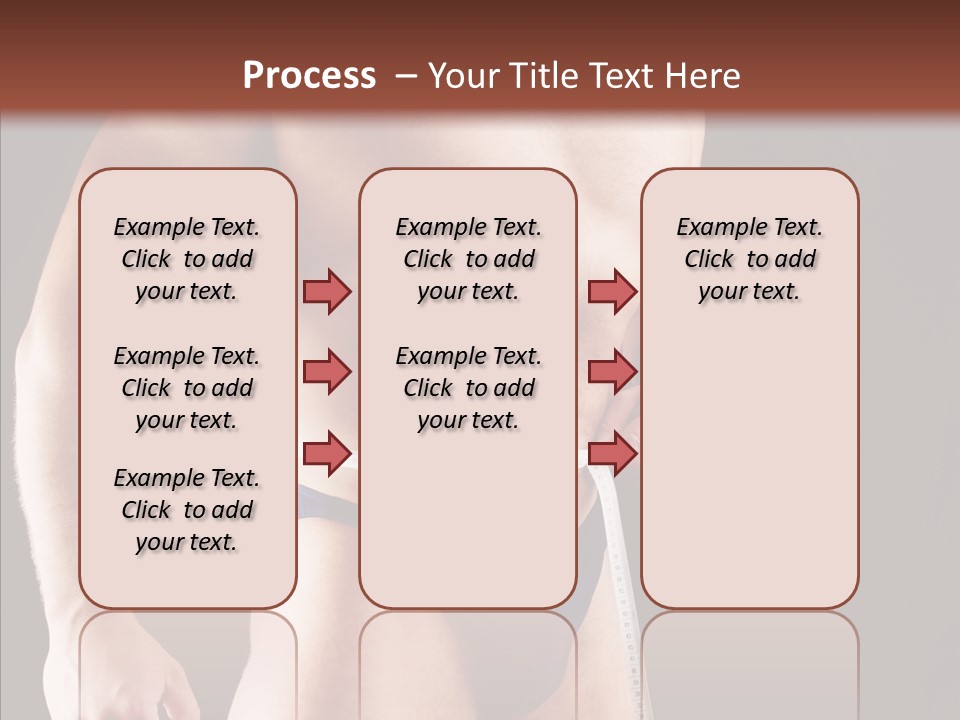 Process – Your Title Text Here

Example Text. Click to add your text.

Example Text. Click to add your text.

Example Text. Click to add your text.

Example Text. Click to add your text.

Example Text. Click to add your text.

Example Text. Click to add your text.